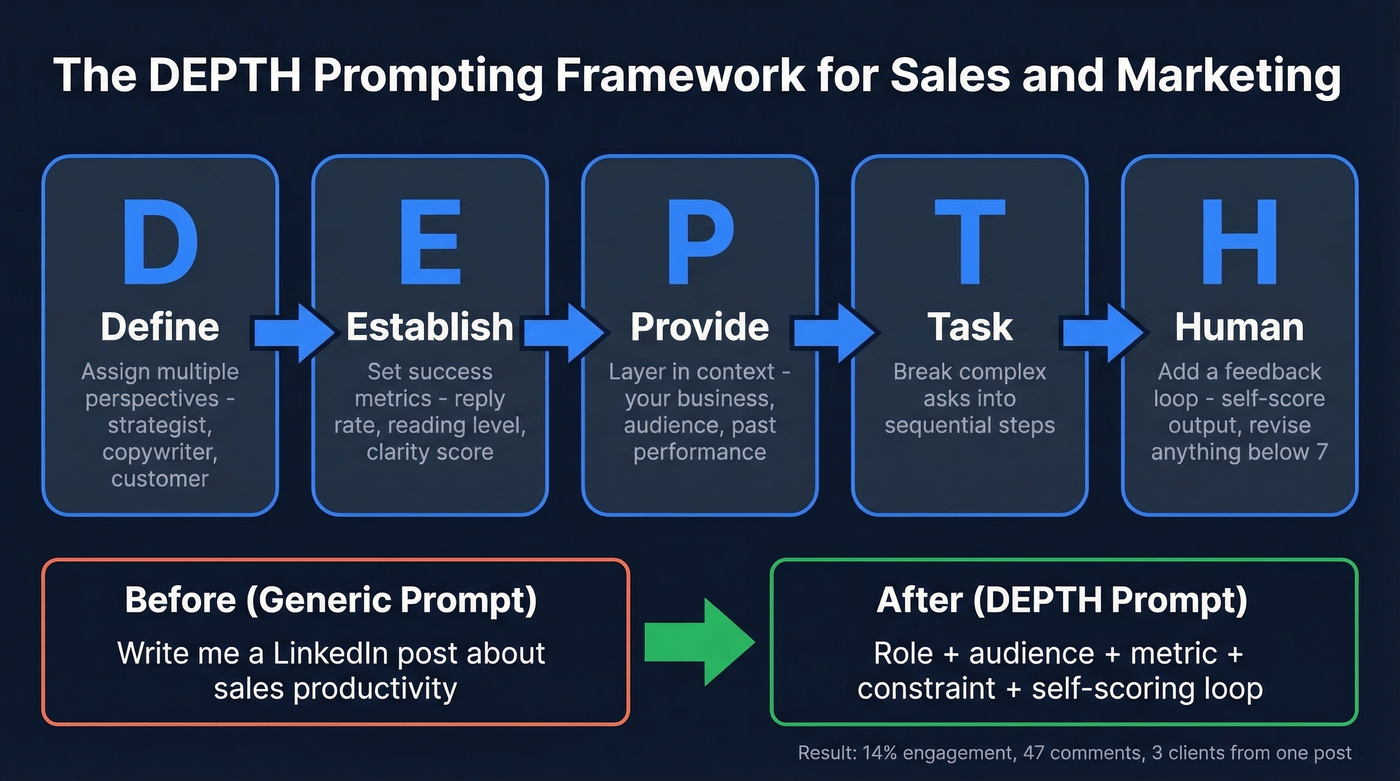 The DEPTH Prompting Framework for Sales and Marketing

D
Define
Assign multiple perspectives - strategist, copywriter, customer

E
Establish
Set success metrics - reply rate, reading level, clarity score

P
Provide
Layer in context - your business, audience, past performance

T
Task
Break complex asks into sequential steps

H
Human
Add a feedback loop - self-score output, revise anything below 7

Before (Generic Prompt)
Write me a LinkedIn post about sales productivity

After (DEPTH Prompt)
Role + audience + metric + constraint + self-scoring loop

Result: 14% engagement, 47 comments, 3 clients from one post